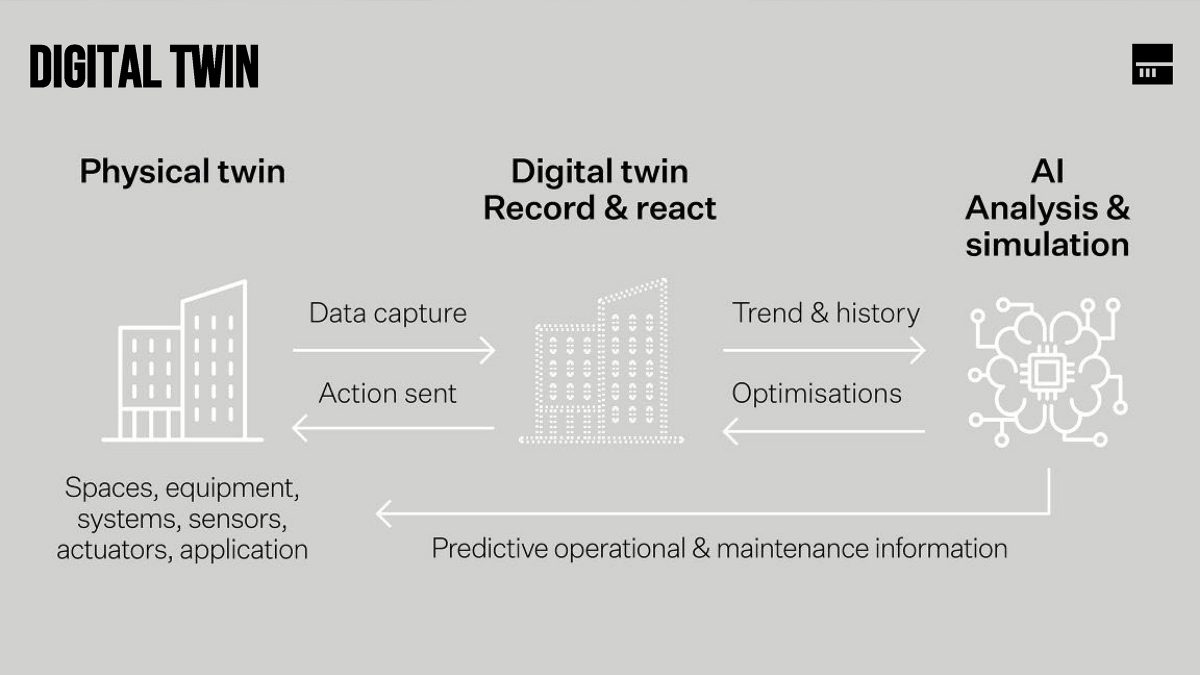 DIGITAL TWIN

Physical twin

Digital twin
Record & react

AI
Analysis &
simulation

Data capture

Action sent

Trend & history

Optimisations

Spaces, equipment, systems, sensors, actuators, application

Predictive operational & maintenance information